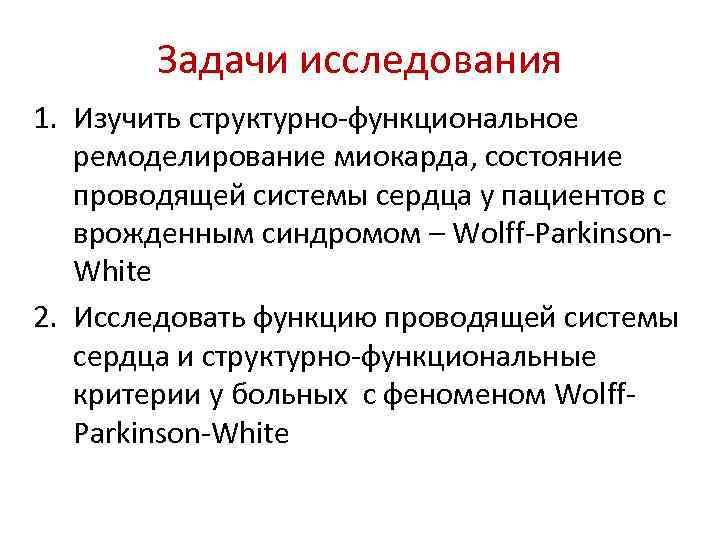 Задачи исследования

1. Изучить структурно-функциональное ремоделирование миокарда, состояние проводящей системы сердца у пациентов с врожденным синдромом – Wolff-Parkinson-White

2. Исследовать функцию проводящей системы сердца и структурно-функциональные критерии у больных с феноменом Wolff-Parkinson-White